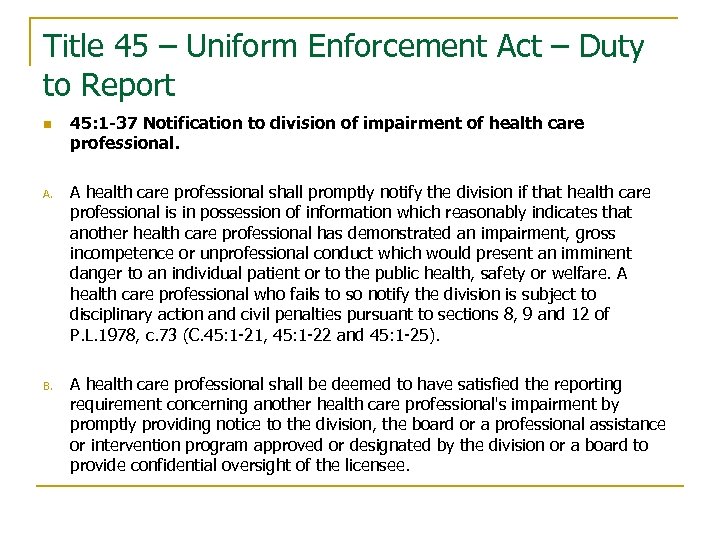 Title 45 – Uniform Enforcement Act – Duty to Report

45:1-37 Notification to division of impairment of health care professional.

A. A health care professional shall promptly notify the division if that health care professional is in possession of information which reasonably indicates that another health care professional has demonstrated an impairment, gross incompetence or unprofessional conduct which would present an imminent danger to an individual patient or to the public health, safety or welfare. A health care professional who fails to so notify the division is subject to disciplinary action and civil penalties pursuant to sections 8, 9 and 12 of P.L.1978, c.73 (C.45:1-21, 45:1-22 and 45:1-25).

B. A health care professional shall be deemed to have satisfied the reporting requirement concerning another health care professional's impairment by promptly providing notice to the division, the board or a professional assistance or intervention program approved or designated by the division or a board to provide confidential oversight of the licensee.